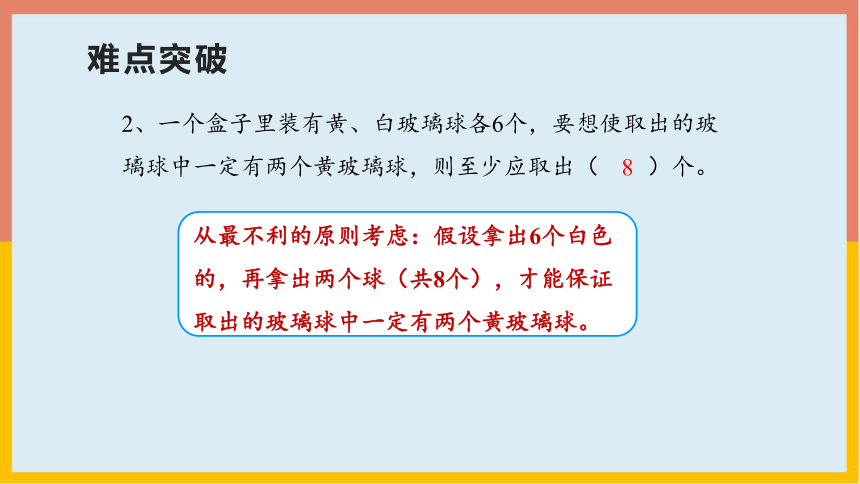 难点突破

2、一个盒子里装有黄、白玻璃球各6个，要想使取出的玻璃球中一定有两个黄玻璃球，则至少应取出（ 8 ）个。

从最不利的原则考虑：假设拿出6个白色的，再拿出两个球（共8个），才能保证取出的玻璃球中一定有两个黄玻璃球。